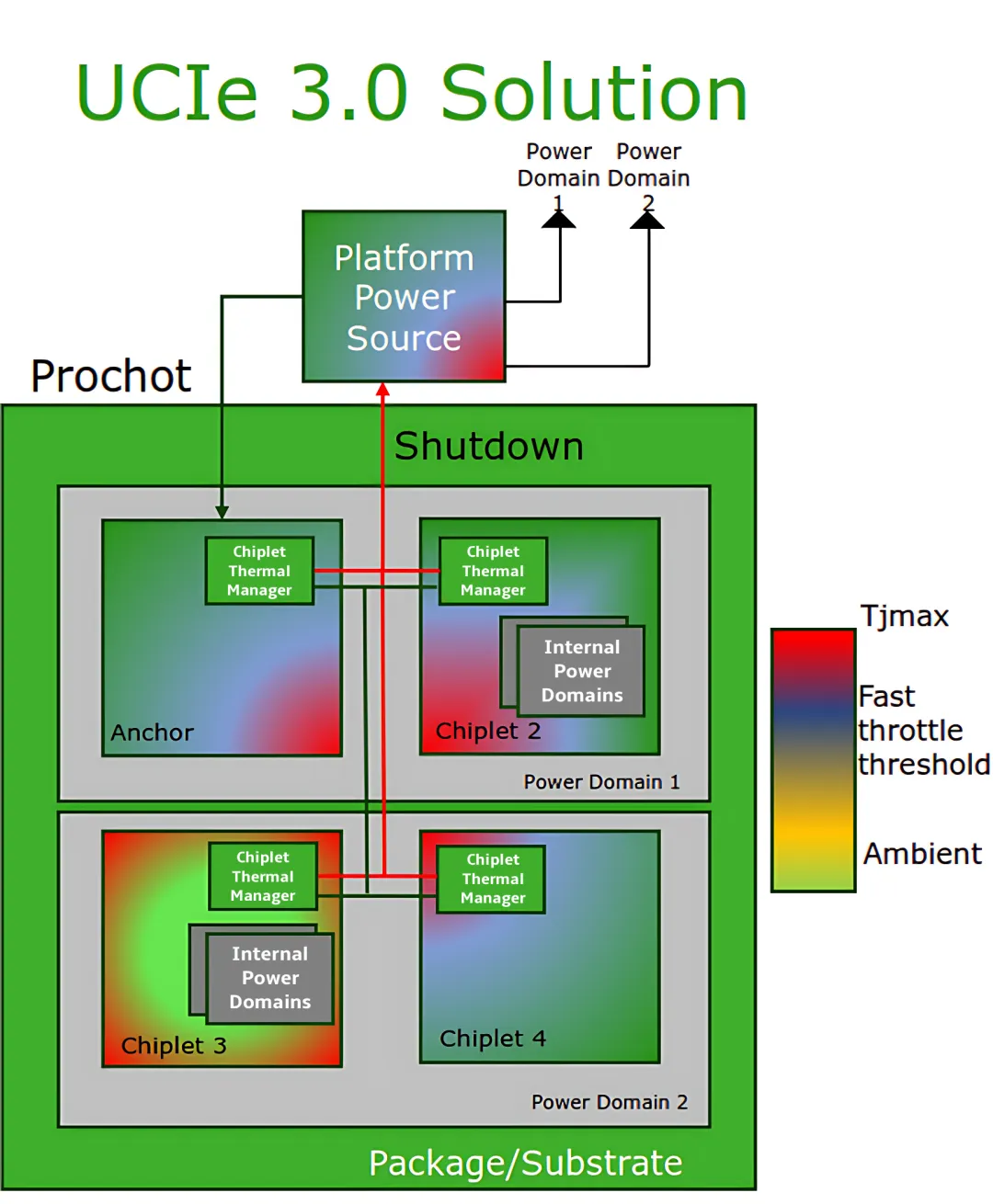 UCIe 3.0 Solution

Power Domain 1

Power Domain 2

Platform Power Source

Prochot

Shutdown

Chiplet Thermal Manager

Anchor

Chiplet Thermal Manager

Internal Power Domains

Chiplet 2

Power Domain 1

Chiplet Thermal Manager

Internal Power Domains

Chiplet 3

Chiplet Thermal Manager

Chiplet 4

Power Domain 2

Package/Substrate

Tjmax

Fast throttle threshold

Ambient